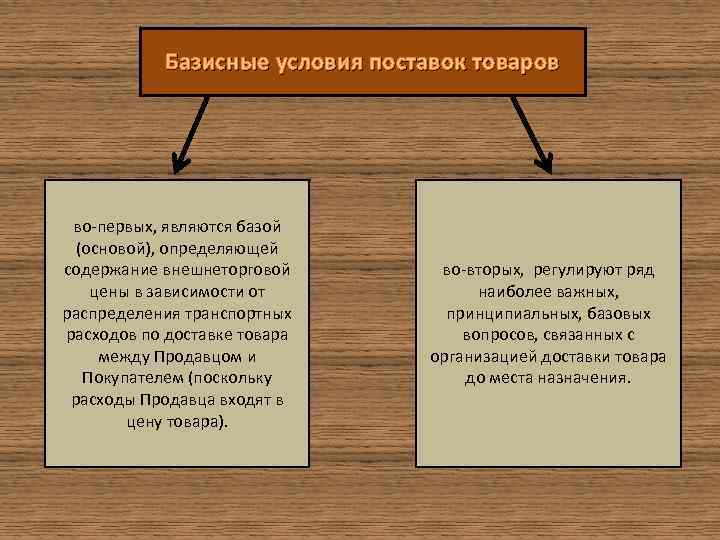 Базисные условия поставок товаров

во-первых, являются базой (основой), определяющей содержание внешнеторговой цены в зависимости от распределения транспортных расходов по доставке товара между Продавцом и Покупателем (поскольку расходы Продавца входят в цену товара).

во-вторых, регулируют ряд наиболее важных, принципиальных, базовых вопросов, связанных с организацией доставки товара до места назначения.